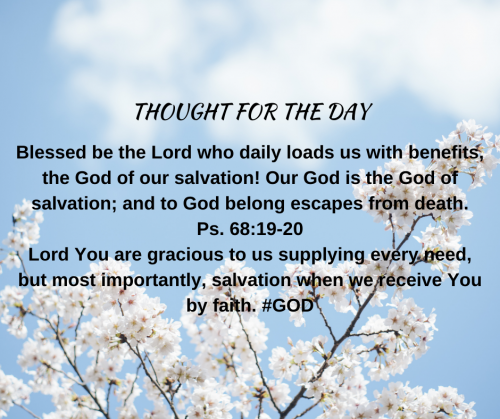 THOUGHT FOR THE DAY

Blessed be the Lord who daily loads us with benefits, the God of our salvation! Our God is the God of salvation; and to God belong escapes from death. Ps. 68:19-20
Lord You are gracious to us supplying every need, but most importantly, salvation when we receive You by faith. #GOD